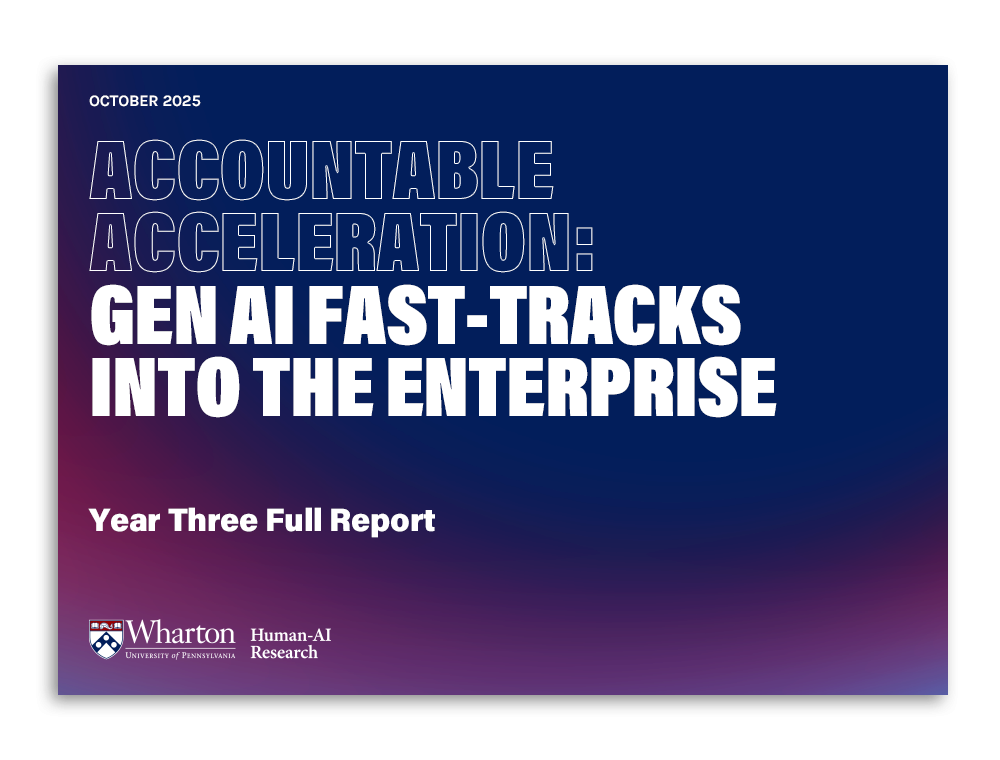 OCTOBER 2025

ACCOUNTABLE ACCELERATION: GEN AI FAST-TRACKS INTO THE ENTERPRISE

Year Three Full Report

Wharton
UNIVERSITY of PENNSYLVANIA

Human-AI Research